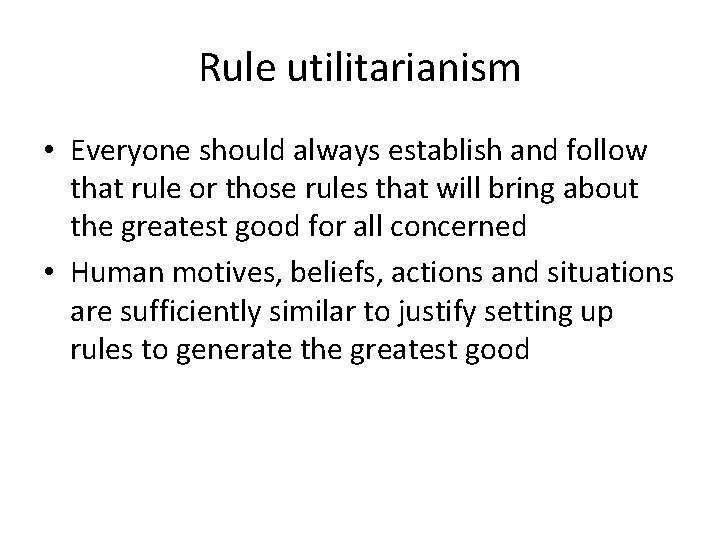 Rule utilitarianism

• Everyone should always establish and follow that rule or those rules that will bring about the greatest good for all concerned

• Human motives, beliefs, actions and situations are sufficiently similar to justify setting up rules to generate the greatest good